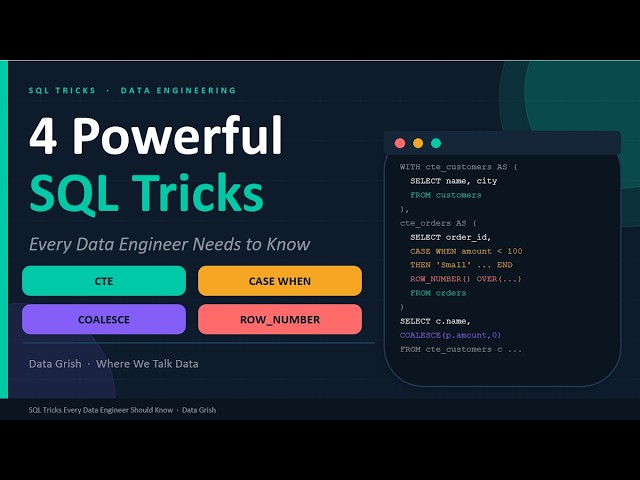 SQL TRICKS · DATA ENGINEERING

4 Powerful
SQL Tricks

Every Data Engineer Needs to Know

CTE
CASE WHEN
COALESCE
ROW_NUMBER

Data Grish · Where We Talk Data

WITH cte_customers AS (
SELECT name, city
FROM customers
),
cte_orders AS (
SELECT order_id,
CASE WHEN amount < 100
THEN 'Small' ... END
ROW_NUMBER() OVER(...)
FROM orders
)
SELECT c.name,
COALESCE(p.amount,0)
FROM cte_customers c ...

SQL Tricks Every Data Engineer Should Know · Data Grish